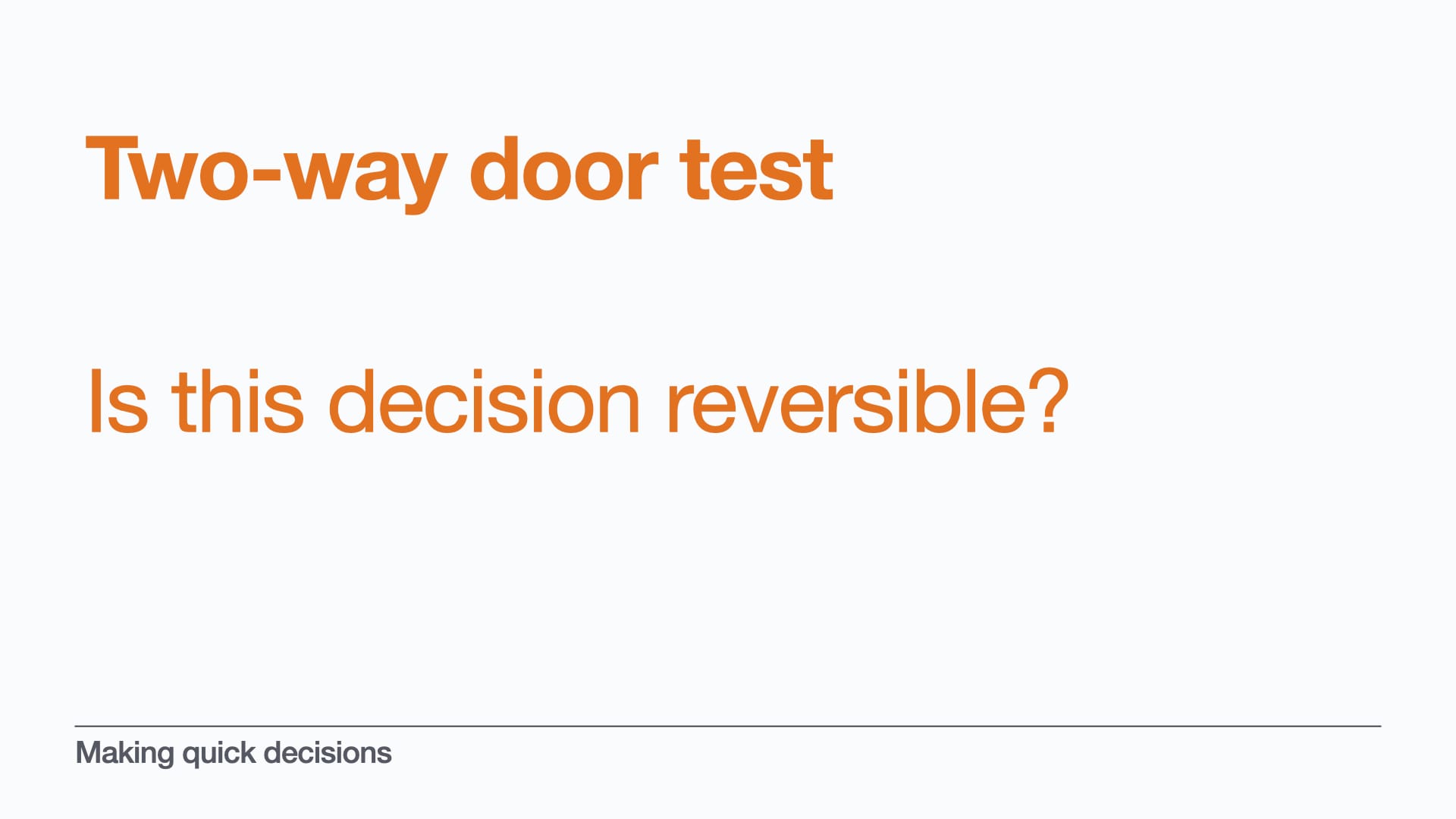 Two-way door test

Is this decision reversible?

Making quick decisions